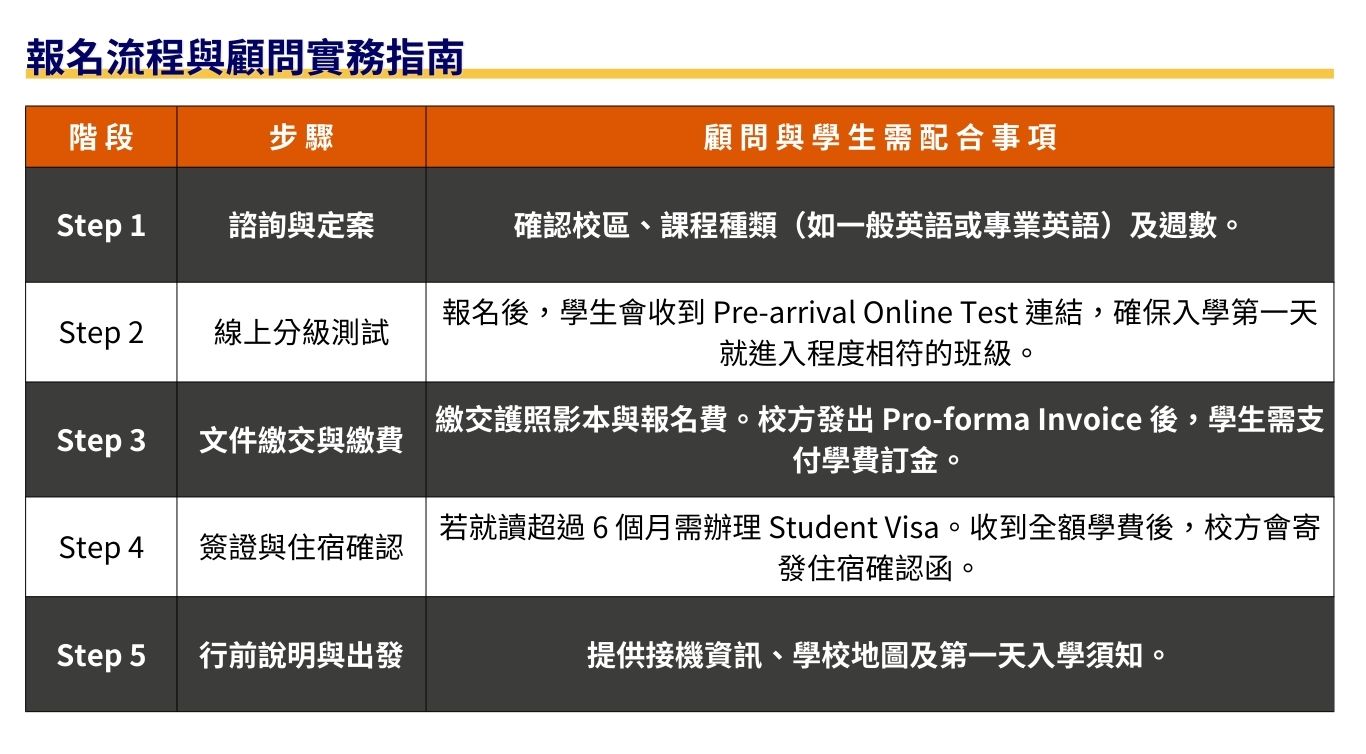 報名流程與顧問實務指南

| 階段 | 步驟 | 顧問與學生需配合事項 |
|---|---|---|
| Step 1 | 諮詢與定案 | 確認校區、課程種類（如一般英語或專業英語）及週數。 |
| Step 2 | 線上分級測試 | 報名後，學生會收到 Pre-arrival Online Test 連結，確保入學第一天就進入程度相符的班級。 |
| Step 3 | 文件繳交與繳費 | 繳交護照影本與報名費。校方發出 Pro-forma Invoice 後，學生需支付學費訂金。 |
| Step 4 | 簽證與住宿確認 | 若就讀超過 6 個月需辦理 Student Visa。收到全額學費後，校方會寄發住宿確認函。 |
| Step 5 | 行前說明與出發 | 提供接機資訊、學校地圖及第一天入學須知。 |